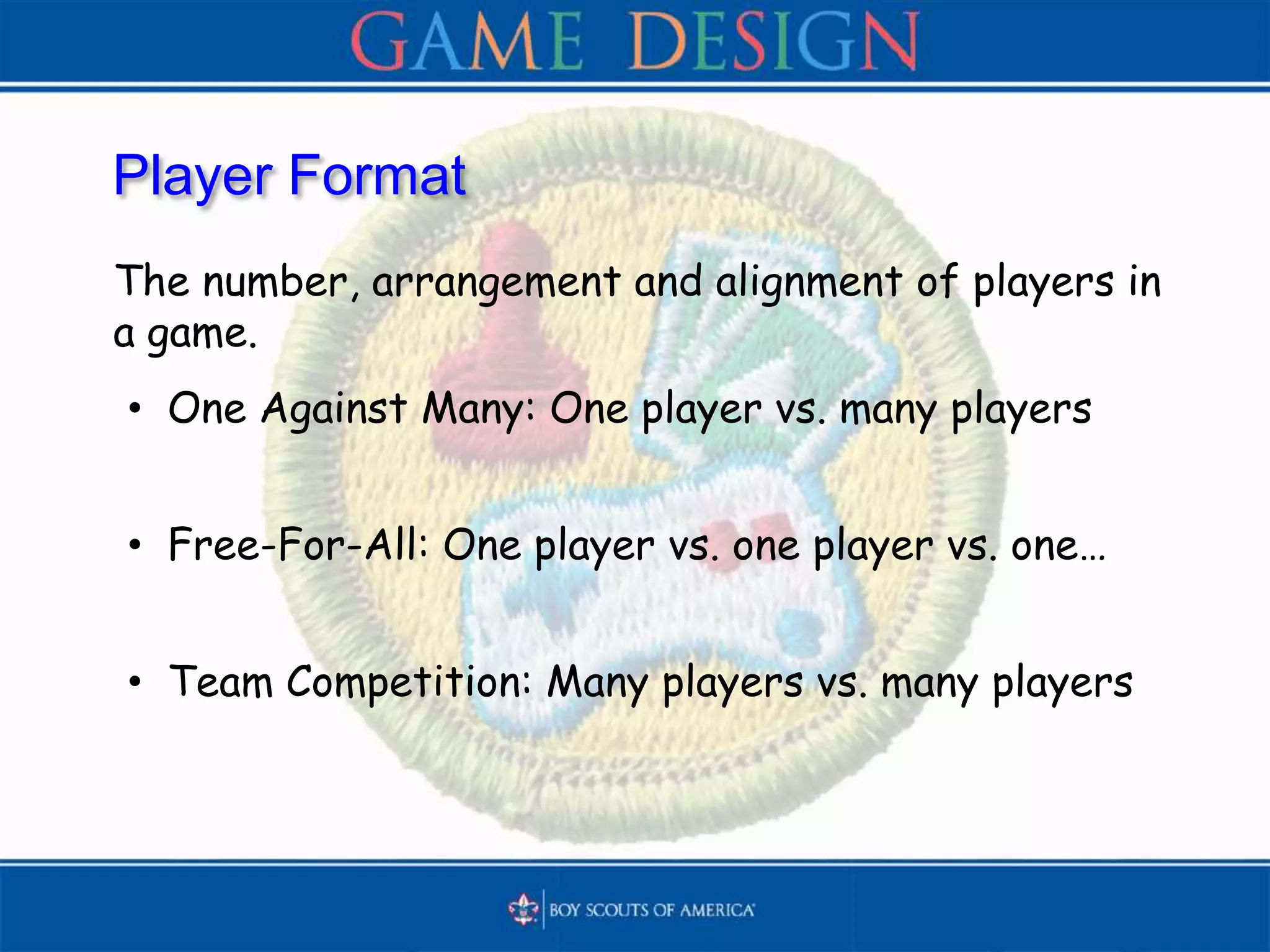 GAME DESIGN

Player Format

The number, arrangement and alignment of players in a game.

• One Against Many: One player vs. many players

• Free-For-All: One player vs. one player vs. one…

• Team Competition: Many players vs. many players

BOY SCOUTS OF AMERICA